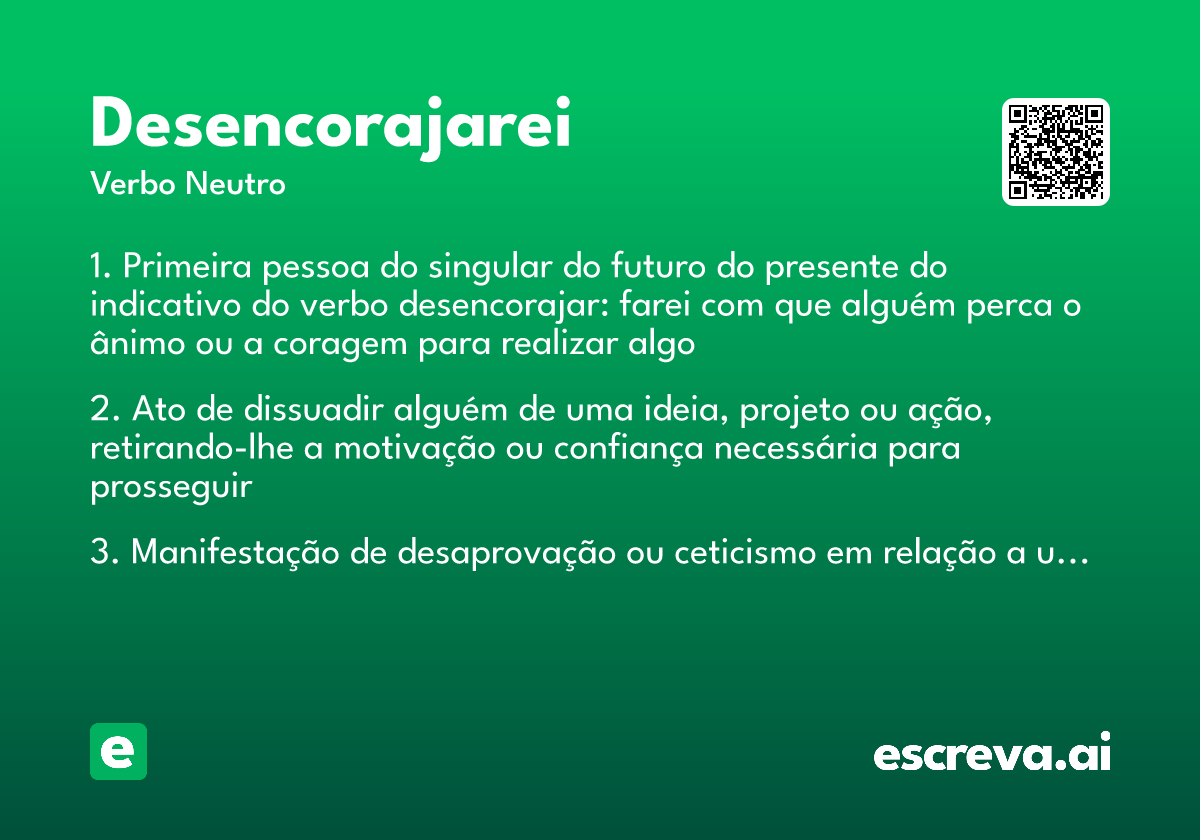 Desencorajarei
Verbo Neutro

1. Primeira pessoa do singular do futuro do presente do indicativo do verbo desencorajar: farei com que alguém perca o ânimo ou a coragem para realizar algo

2. Ato de dissuadir alguém de uma ideia, projeto ou ação, retirando-lhe a motivação ou confiança necessária para prosseguir

3. Manifestação de desaprovação ou ceticismo em relação a u...

e

escreva.ai